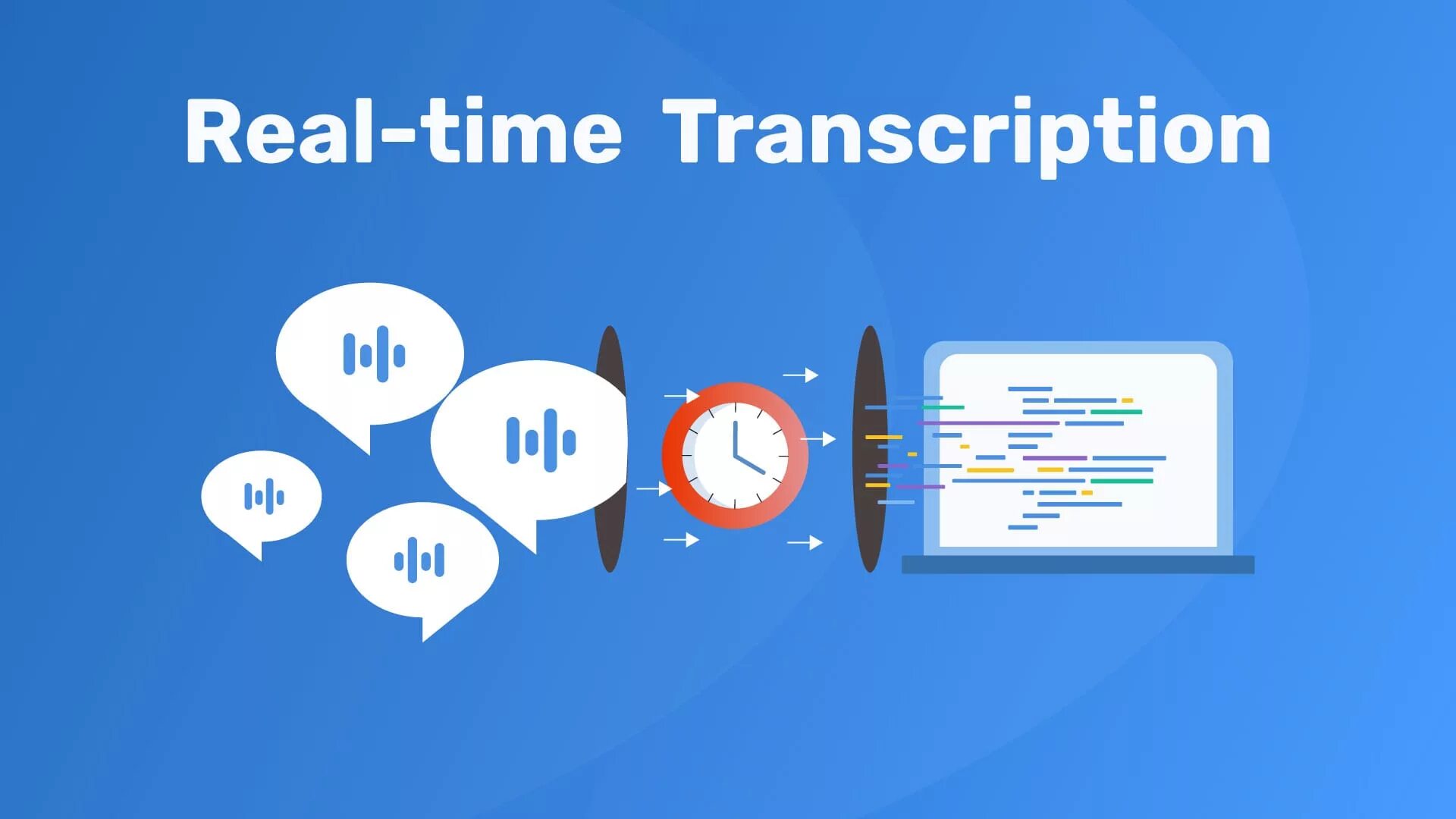 Real-time Transcription